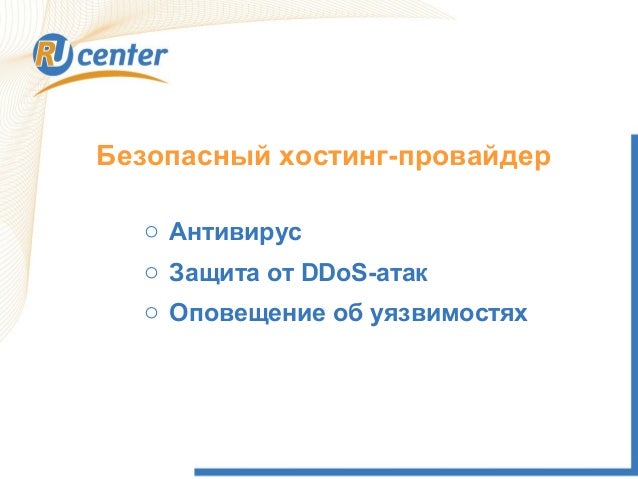 RU center

Безопасный хостинг-провайдер

○ Антивирус
○ Защита от DDoS-атак
○ Оповещение об уязвимостях